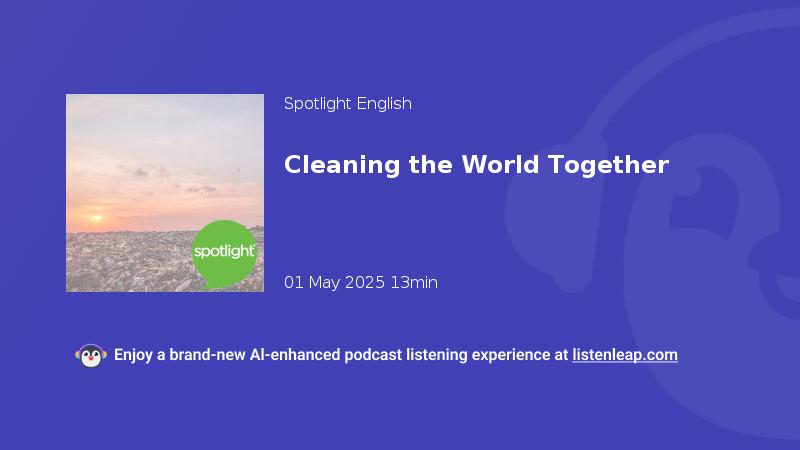 spotlight

Spotlight English

Cleaning the World Together

01 May 2025 13min

Enjoy a brand-new AI-enhanced podcast listening experience at listenleap.com